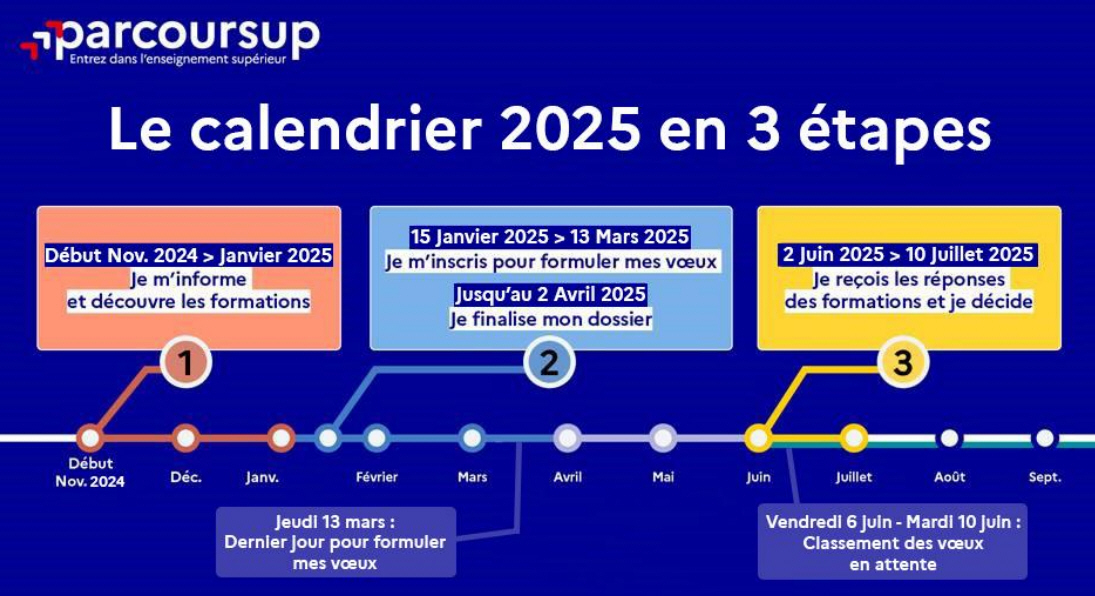 parcoursup
Entrez dans l'enseignement supérieur

Le calendrier 2025 en 3 étapes

Début Nov. 2024 > Janvier 2025
Je m'informe et découvre les formations

1

15 Janvier 2025 > 13 Mars 2025
Je m'inscris pour formuler mes vœux
Jusqu'au 2 Avril 2025
Je finalise mon dossier

2

2 Juin 2025 > 10 Juillet 2025
Je reçois les réponses des formations et je décide

3

Début Nov. 2024
Déc.
Janv.
Février
Mars
Avril
Mai
Juin
Juillet
Août
Sept.

Jeudi 13 mars :
Dernier jour pour formuler mes vœux

Vendredi 6 juin - Mardi 10 juin :
Classement des vœux en attente